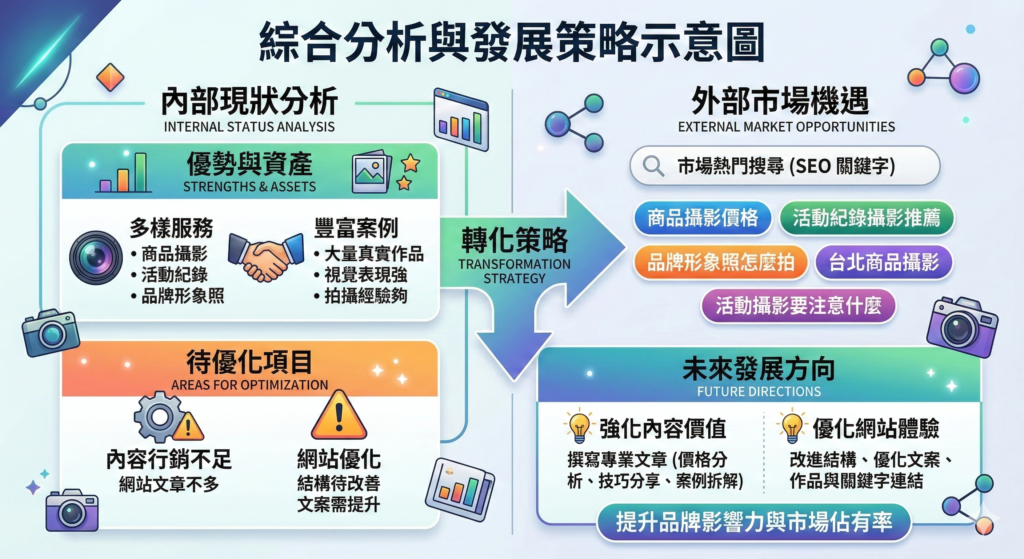 綜合分析與發展策略示意圖

內部現狀分析
INTERNAL STATUS ANALYSIS

優勢與資產
STRENGTHS & ASSETS

多樣服務
• 商品攝影
• 活動紀錄
• 品牌形象照

豐富案例
• 大量真實作品
• 視覺表現強
• 拍攝經驗夠

待優化項目
AREAS FOR OPTIMIZATION

內容行銷不足
網站文章不多

網站優化
結構待改善
文案需提升

轉化策略
TRANSFORMATION STRATEGY

外部市場機遇
EXTERNAL MARKET OPPORTUNITIES

市場熱門搜尋 (SEO 關鍵字)

商品攝影價格
活動紀錄攝影推薦
品牌形象照怎麼拍
台北商品攝影
活動攝影要注意什麼

未來發展方向
FUTURE DIRECTIONS

強化內容價值
撰寫專業文章 (價格分析、技巧分享、案例拆解)

優化網站體驗
改進結構、優化文案、作品與關鍵字連結

提升品牌影響力與市場佔有率